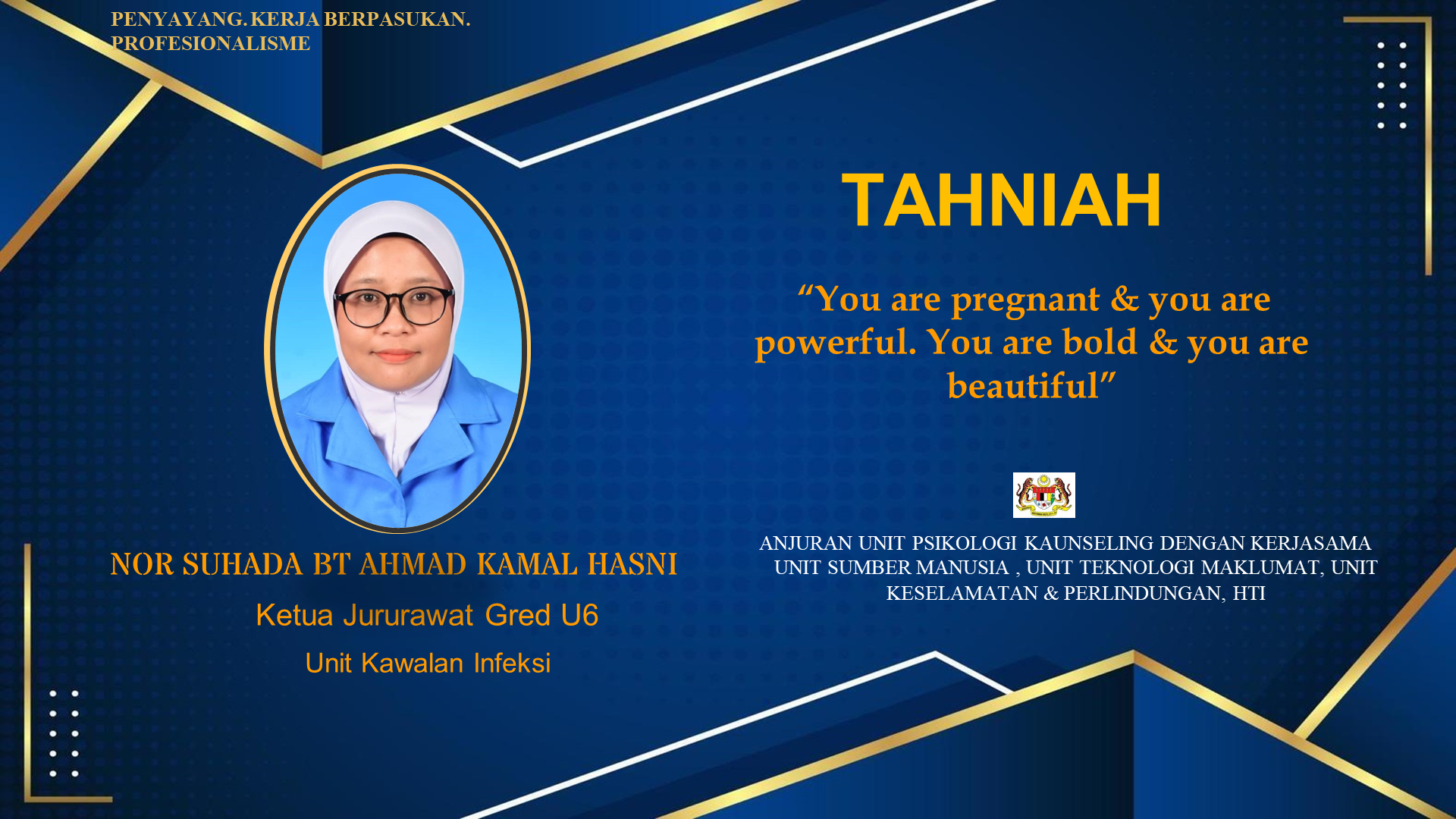 PENYAYANG. KERJA BERPASUKAN. PROFESIONALISME

TAHNIAH

“You are pregnant & you are powerful. You are bold & you are beautiful”

NOR SUHADA BT AHMAD KAMAL HASNI

Ketua Jururawat Gred U6

Unit Kawalan Infeksi

ANJURAN UNIT PSIKOLOGI KAUNSELING DENGAN KERJASAMA UNIT SUMBER MANUSIA , UNIT TEKNOLOGI MAKLUMAT, UNIT KESELAMATAN & PERLINDUNGAN, HTI